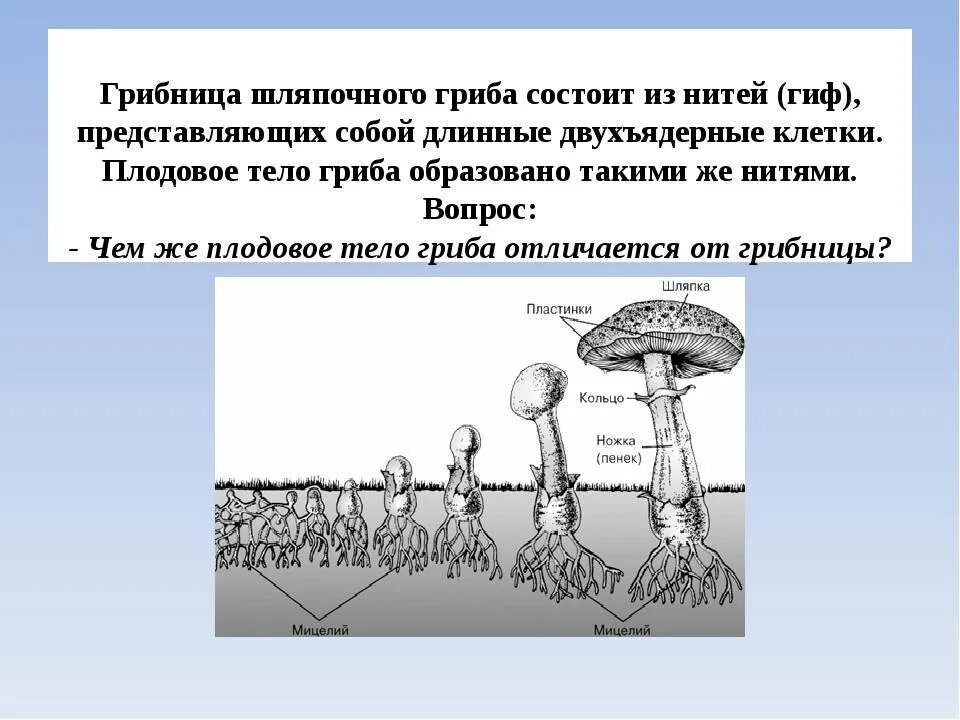 Грибница шляпочного гриба состоит из нитей (гиф), представляющих собой длинные двухъядерные клетки. Плодовое тело гриба образовано такими же нитями.
Вопрос:
- Чем же плодовое тело гриба отличается от грибницы?

Шляпка
Пластинки
Кольцо
Ножка (пенек)
Мицелий
Мицелий